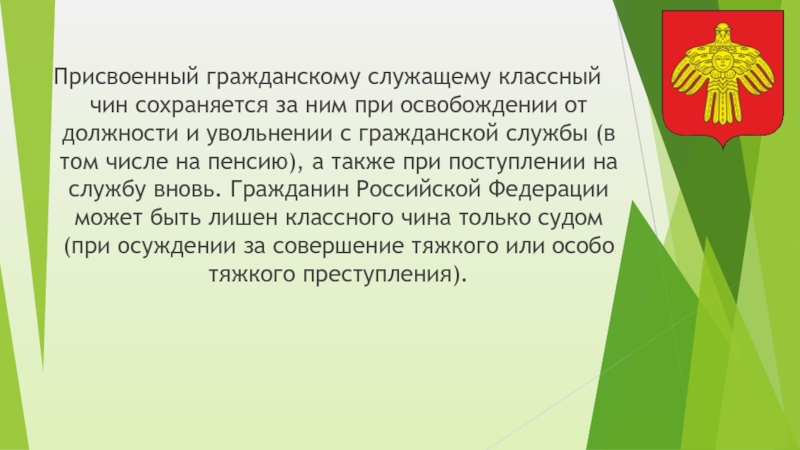 Присвоенный гражданскому служащему классный чин сохраняется за ним при освобождении от должности и увольнении с гражданской службы (в том числе на пенсию), а также при поступлении на службу вновь. Гражданин Российской Федерации может быть лишен классного чина только судом (при осуждении за совершение тяжкого или особо тяжкого преступления).